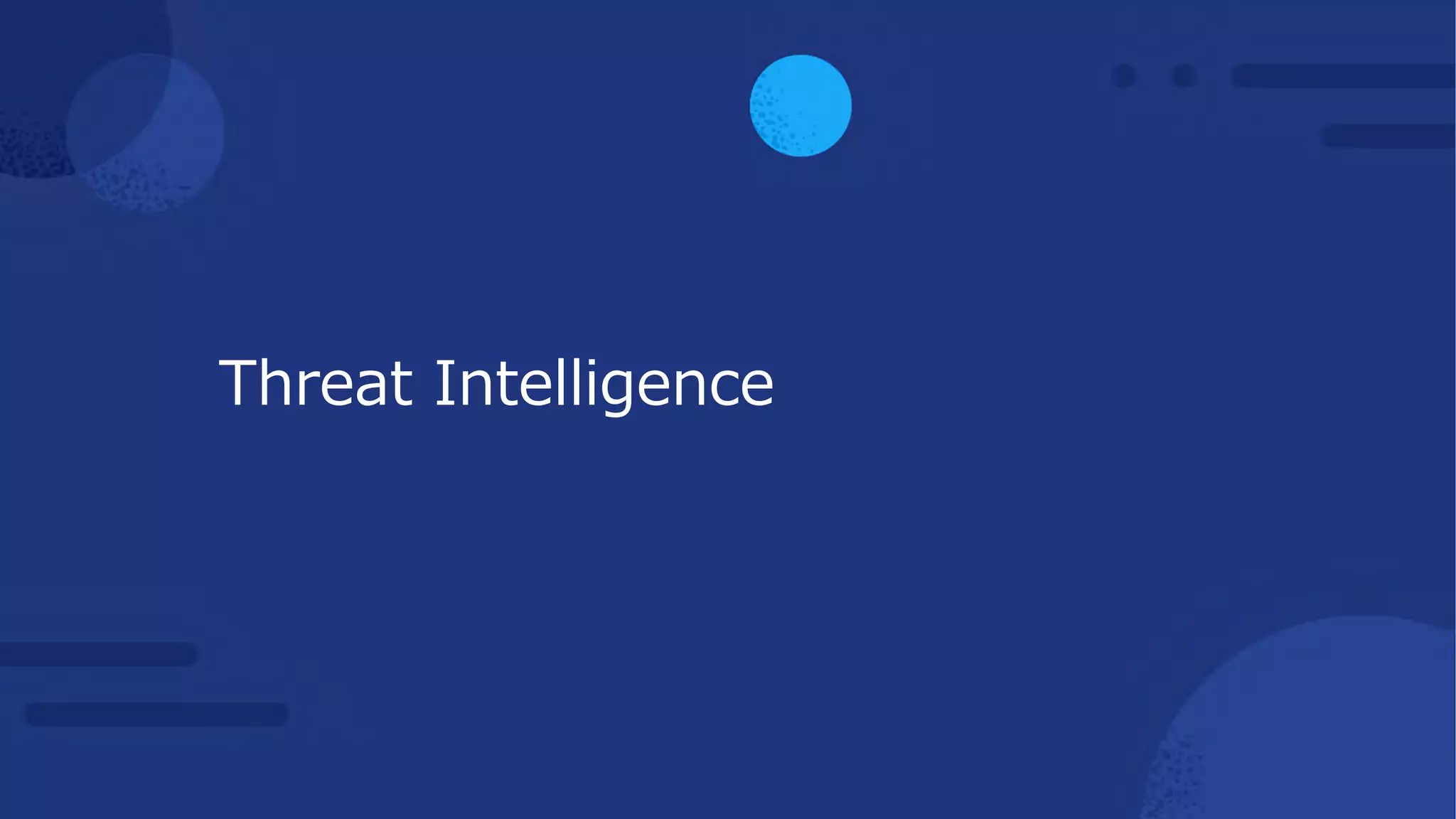 Threat Intelligence